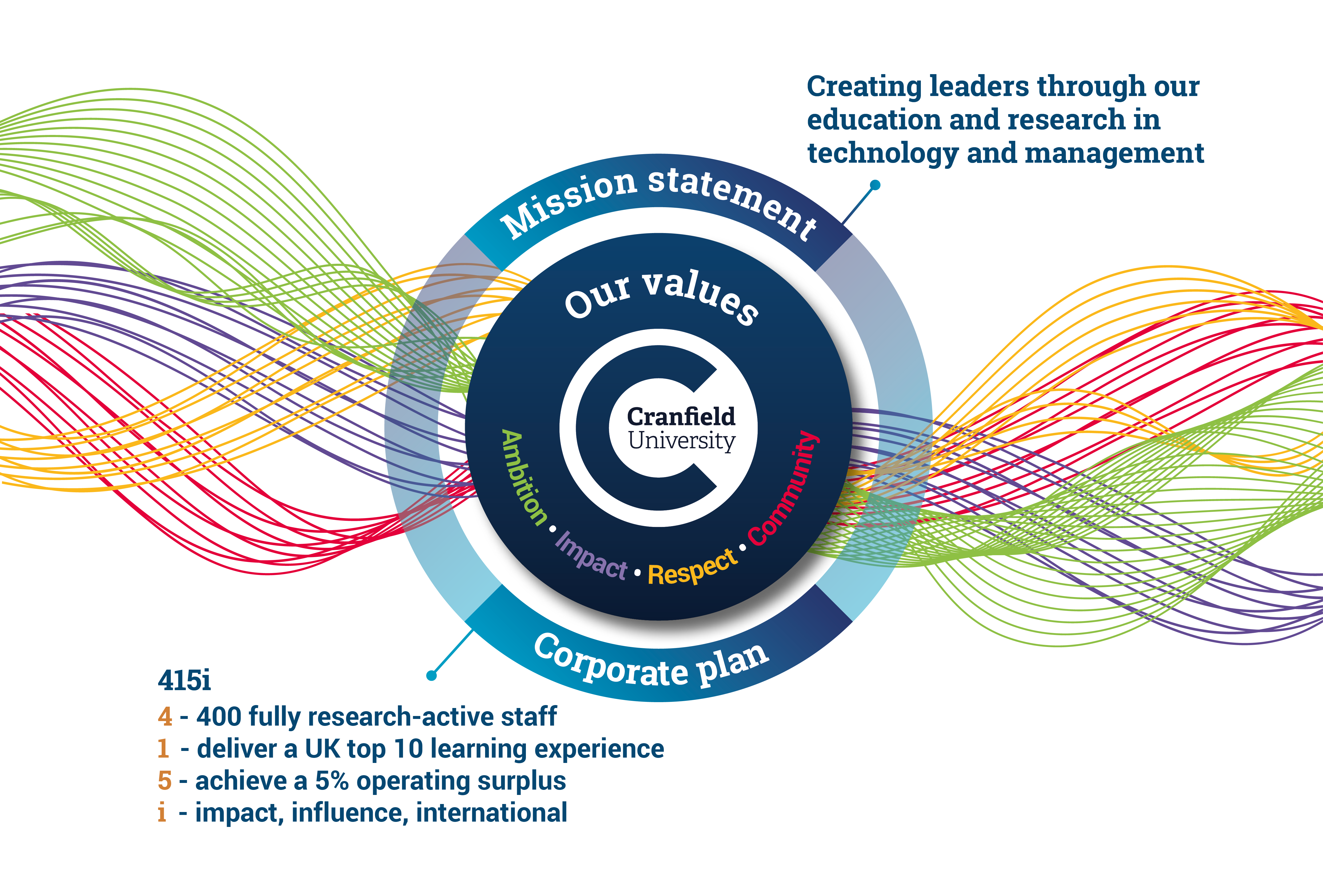 Creating leaders through our education and research in technology and management

Mission statement

Our values

Cranfield University

Ambition • Impact • Respect • Community

Corporate plan

415i
4 - 400 fully research-active staff
1 - deliver a UK top 10 learning experience
5 - achieve a 5% operating surplus
i - impact, influence, international